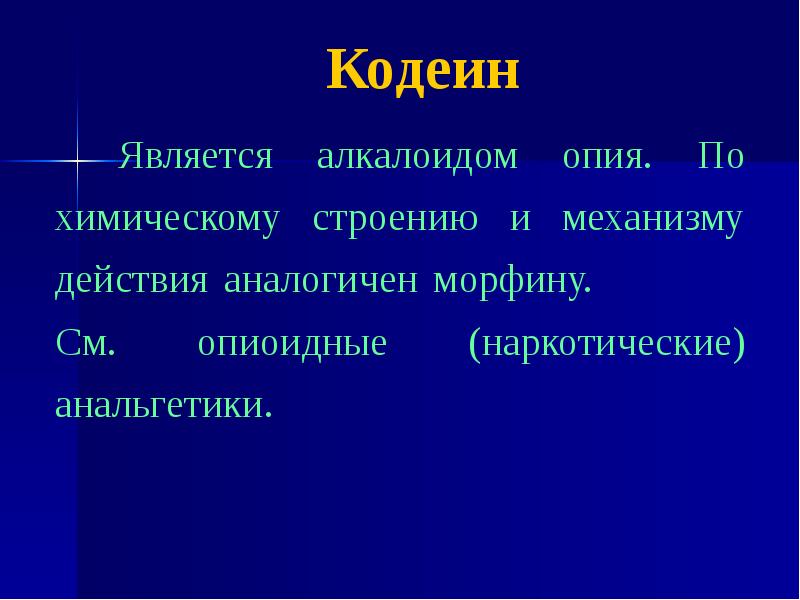 Кодеин

Является алкалоидом опия. По химическому строению и механизму действия аналогичен морфину.

См. опиоидные (наркотические) анальгетики.